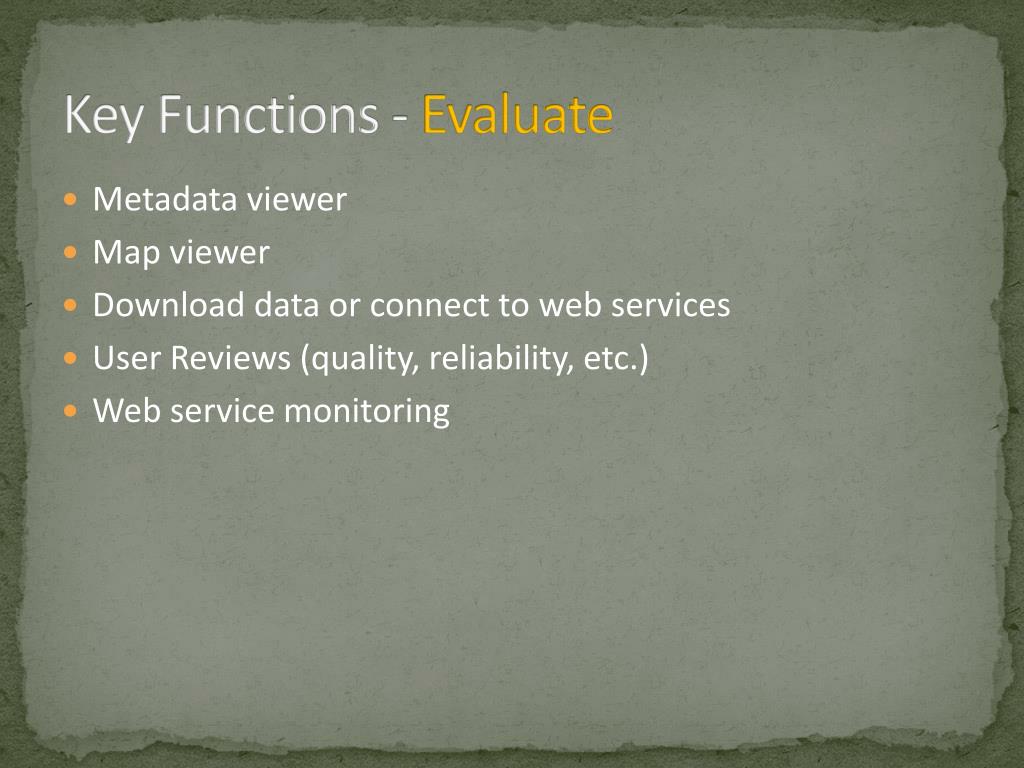 Key Functions - Evaluate

- Metadata viewer
- Map viewer
- Download data or connect to web services
- User Reviews (quality, reliability, etc.)
- Web service monitoring